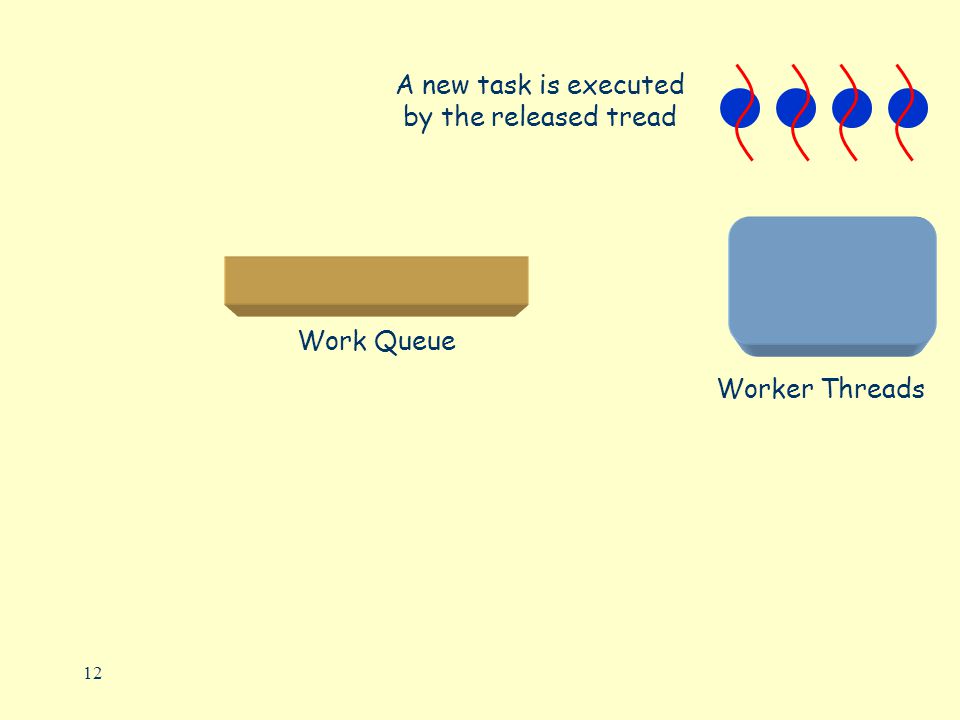 A new task is executed by the released tread

Work Queue

Worker Threads

12